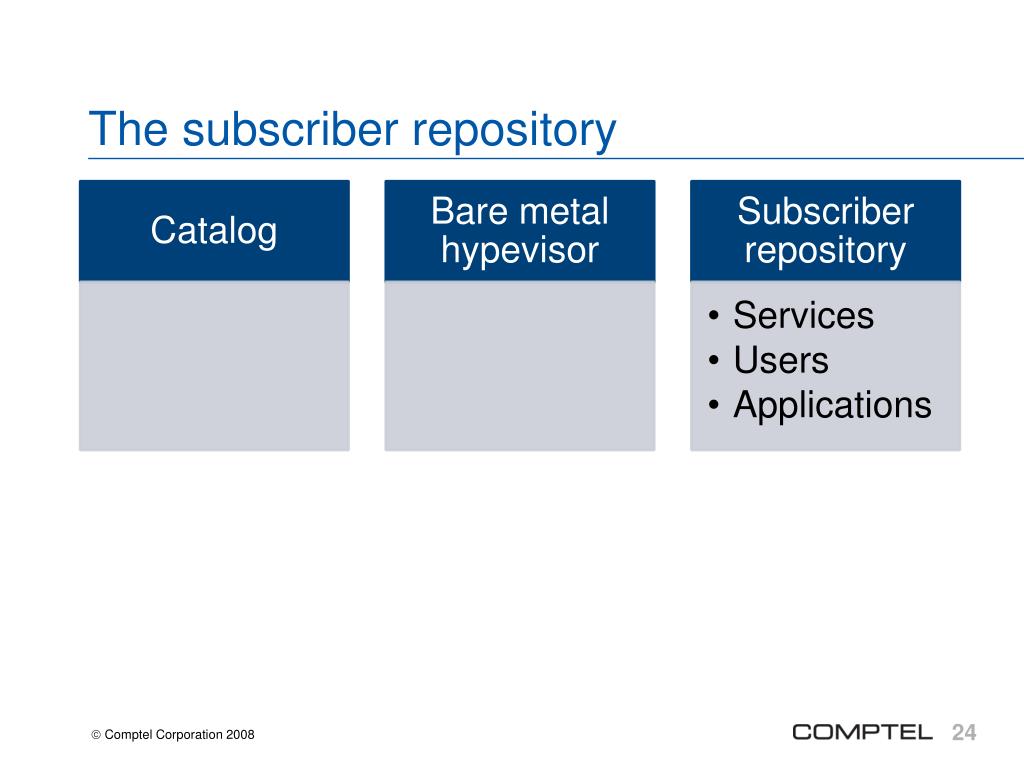 The subscriber repository

Catalog

Bare metal hypevisor

Subscriber repository

• Services
• Users
• Applications

© Comptel Corporation 2008

COMPTEL 24